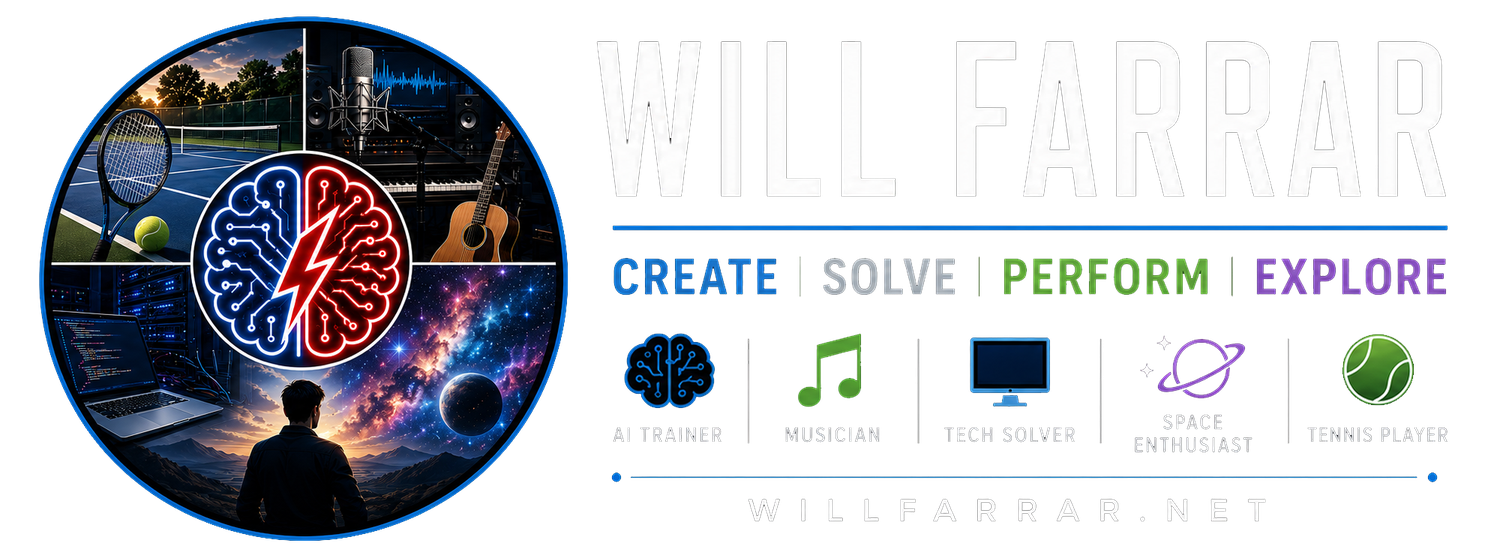 WILL FARRAR

CREATE | SOLVE | PERFORM | EXPLORE

AI TRAINER
MUSICIAN
TECH SOLVER
SPACE ENTHUSIAST
TENNIS PLAYER

WILLFARRAR.NET